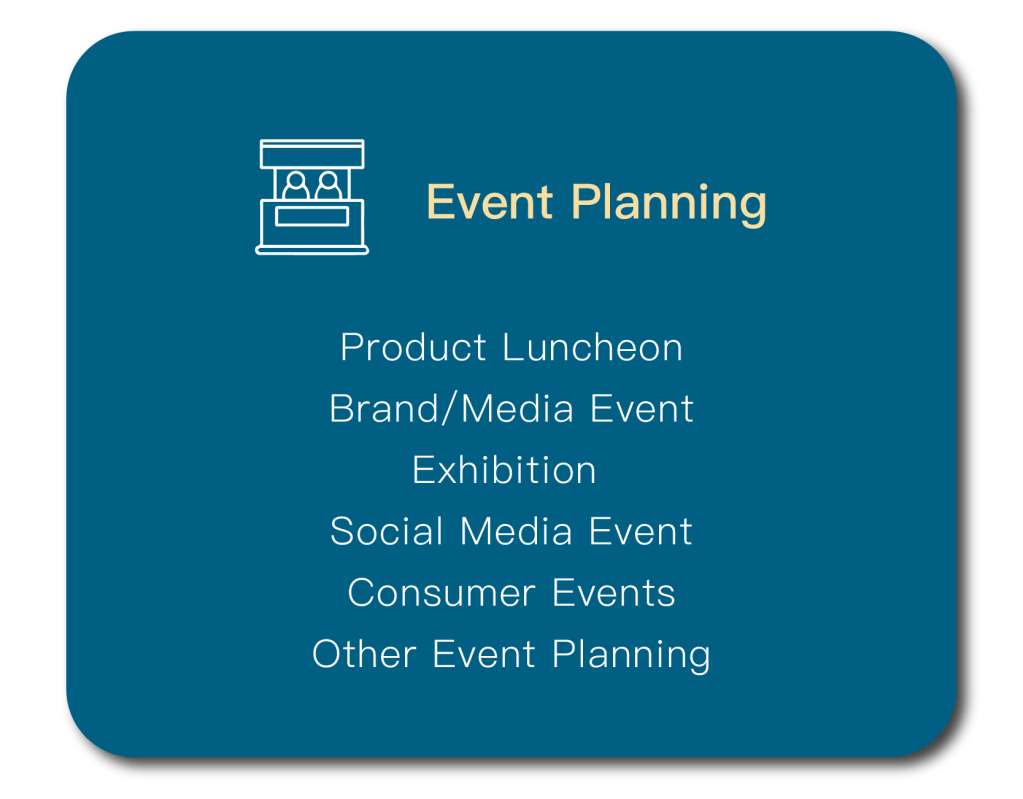 Event Planning

Product Luncheon
Brand/Media Event
Exhibition
Social Media Event
Consumer Events
Other Event Planning